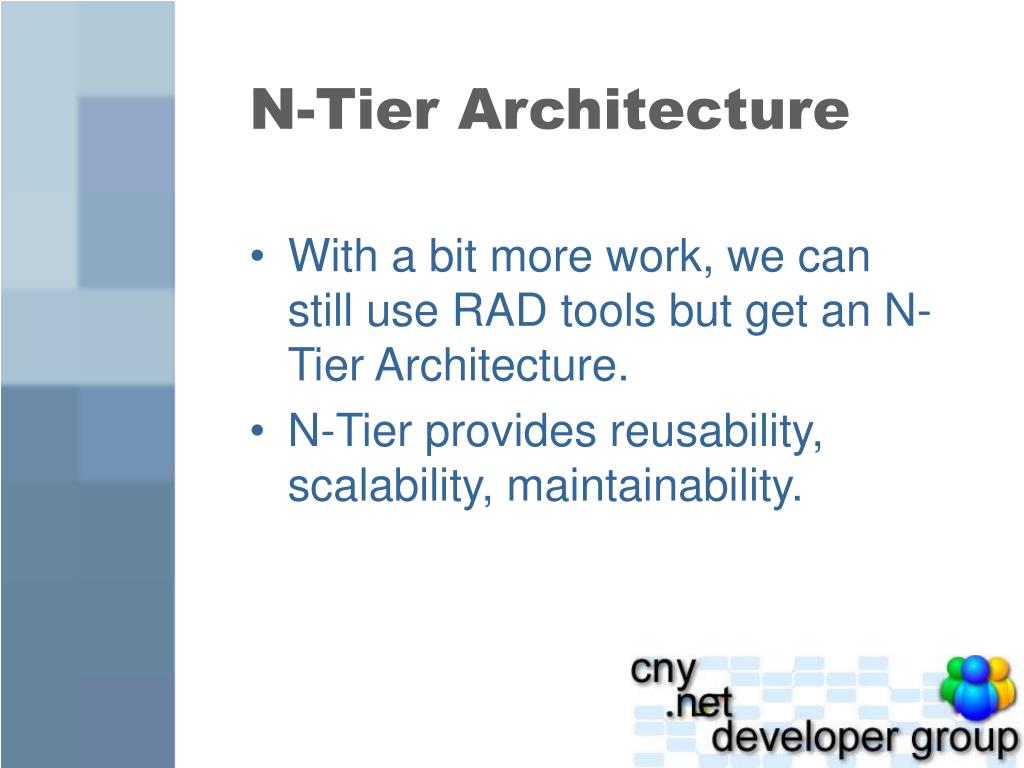 N-Tier Architecture

• With a bit more work, we can still use RAD tools but get an N-Tier Architecture.
• N-Tier provides reusability, scalability, maintainability.

cny
.net
developer group